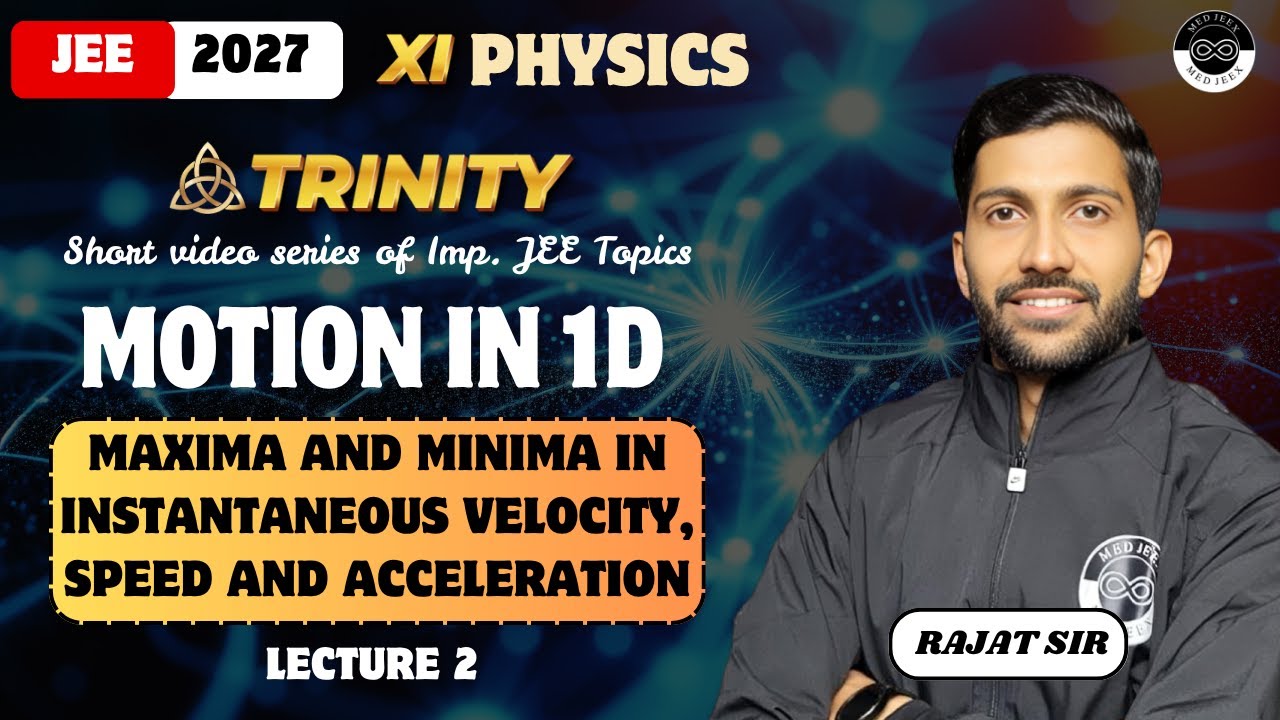 JEE 2027 XI PHYSICS

MED JEEX
MED JEEX

TRINITY

Short video series of Imp. JEE Topics

MOTION IN 1D

MAXIMA AND MINIMA IN INSTANTANEOUS VELOCITY, SPEED AND ACCELERATION

LECTURE 2

MED JEEX

RAJAT SIR